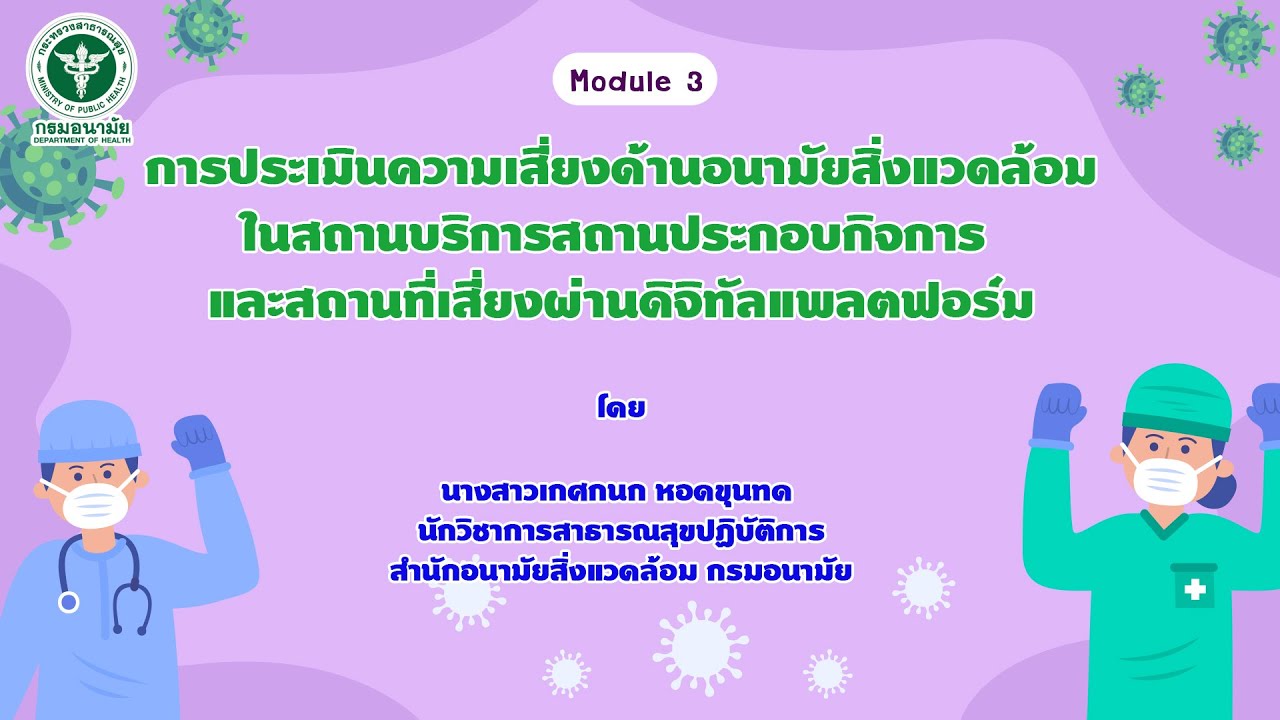 กระทรวงสาธารณสุข
MINISTRY OF PUBLIC HEALTH
กรมอนามัย
DEPARTMENT OF HEALTH

Module 3

การประเมินความเสี่ยงด้านอนามัยสิ่งแวดล้อม ในสถานบริการสถานประกอบกิจการ และสถานที่เสี่ยงผ่านดิจิทัลแพลตฟอร์ม

โดย

นางสาวเกศกนก หอดขุนทด
นักวิชาการสาธารณสุขปฏิบัติการ
สำนักอนามัยสิ่งแวดล้อม กรมอนามัย